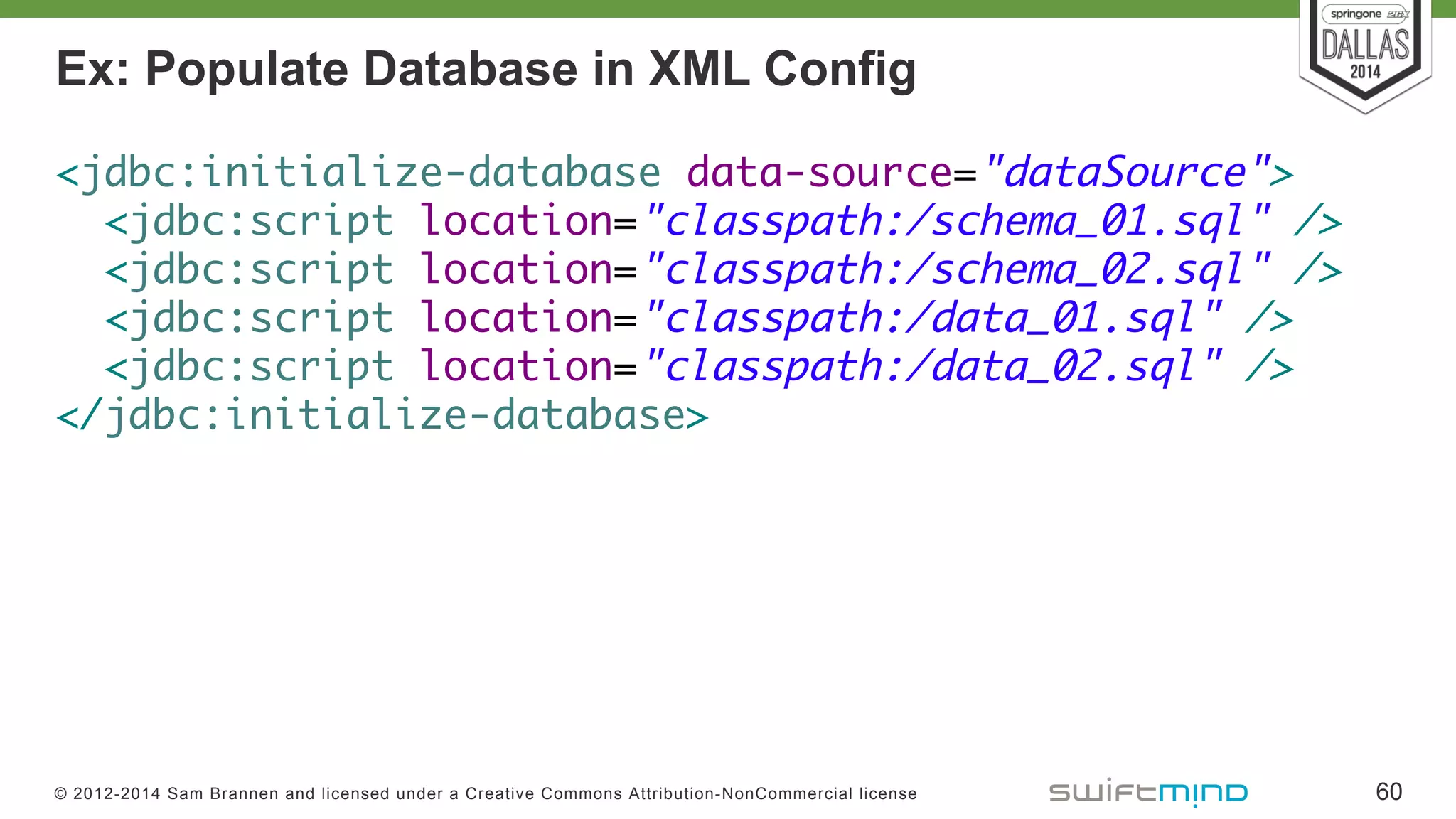 springone 2GX
DALLAS
2014

Ex: Populate Database in XML Config

<jdbc:initialize-database data-source="dataSource">
  <jdbc:script location="classpath:/schema_01.sql" />
  <jdbc:script location="classpath:/schema_02.sql" />
  <jdbc:script location="classpath:/data_01.sql" />
  <jdbc:script location="classpath:/data_02.sql" />
</jdbc:initialize-database>

© 2012-2014 Sam Brannen and licensed under a Creative Commons Attribution-NonCommercial license

swiftmind

60